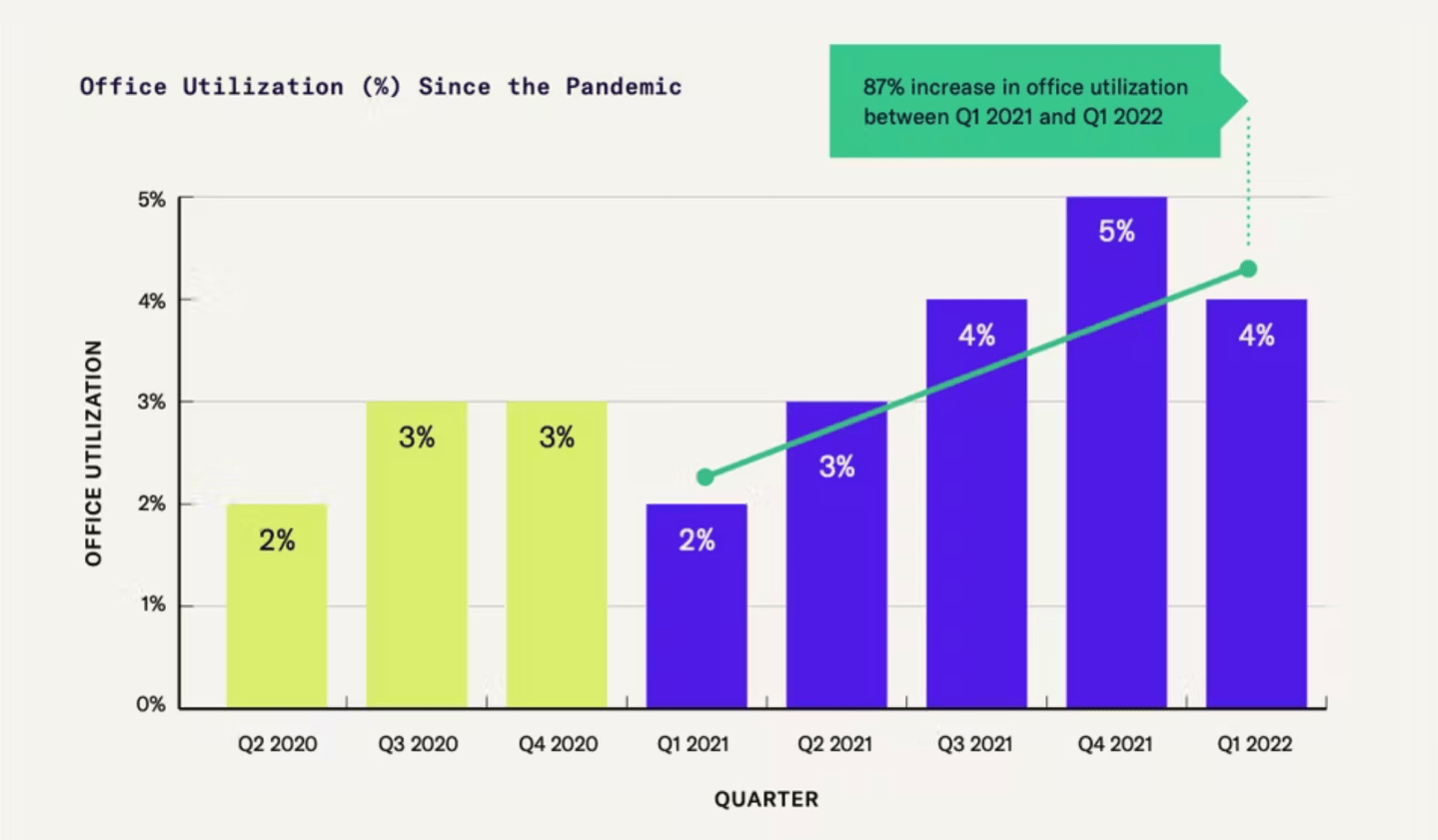 Office Utilization (%) Since the Pandemic

87% increase in office utilization between Q1 2021 and Q1 2022

OFFICE UTILIZATION

5%
4%
3%
2%
1%
0%

2%
3%
3%
2%
3%
4%
5%
4%

Q2 2020
Q3 2020
Q4 2020
Q1 2021
Q2 2021
Q3 2021
Q4 2021
Q1 2022

QUARTER